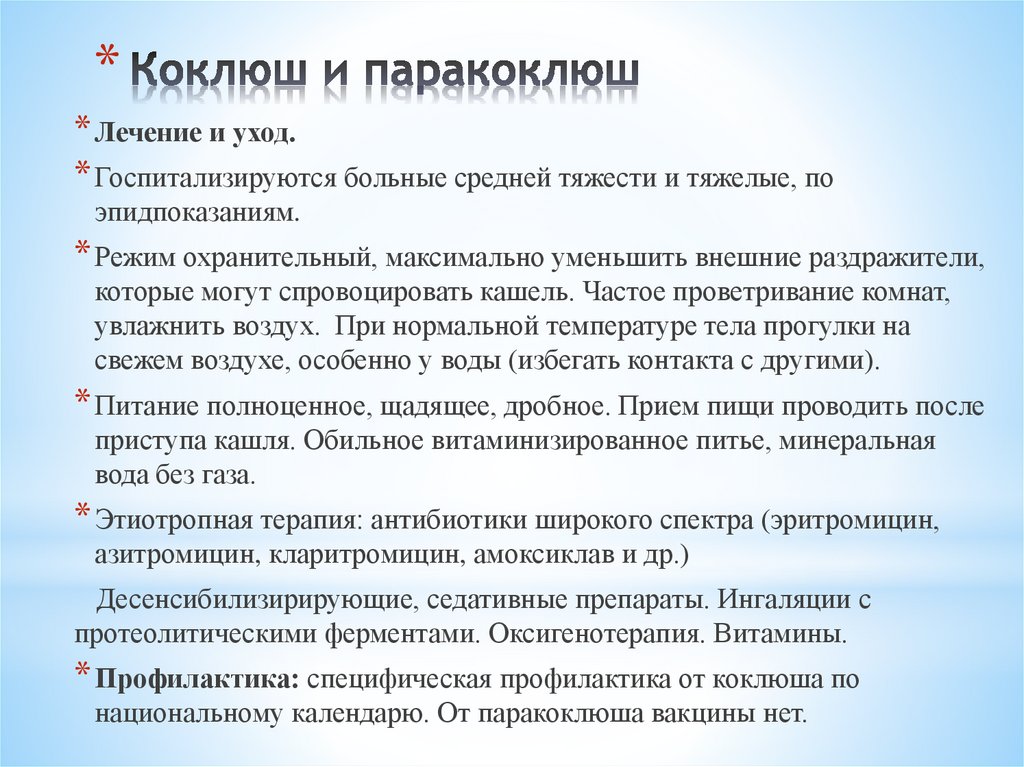 * Коклюш и паракоклюш

* Лечение и уход.

* Госпитализируются больные средней тяжести и тяжелые, по эпидпоказаниям.

* Режим охранительный, максимально уменьшить внешние раздражители, которые могут спровоцировать кашель. Частое проветривание комнат, увлажнить воздух. При нормальной температуре тела прогулки на свежем воздухе, особенно у воды (избегать контакта с другими).

* Питание полноценное, щадящее, дробное. Прием пищи проводить после приступа кашля. Обильное витаминизированное питье, минеральная вода без газа.

* Этиотропная терапия: антибиотики широкого спектра (эритромицин, азитромицин, кларитромицин, амоксиклав и др.)

Десенсибилизирирующие, седативные препараты. Ингаляции с протеолитическими ферментами. Оксигенотерапия. Витамины.

* Профилактика: специфическая профилактика от коклюша по национальному календарю. От паракоклюша вакцины нет.